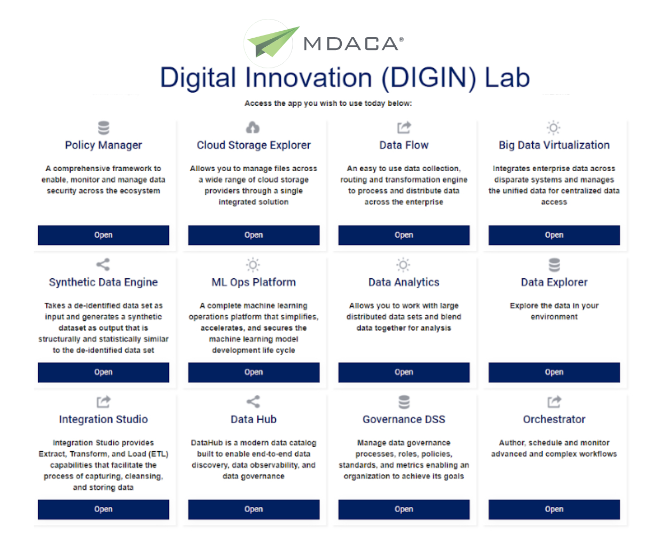 MDACA®

Digital Innovation (DIGIN) Lab

Access the app you wish to use today below:

Policy Manager

A comprehensive framework to enable, monitor and manage data security across the ecosystem

Open

Cloud Storage Explorer

Allows you to manage files across a wide range of cloud storage providers through a single integrated solution

Open

Data Flow

An easy to use data collection, routing and transformation engine to process and distribute data across the enterprise

Open

Big Data Virtualization

Integrates enterprise data across disparate systems and manages the unified data for centralized data access

Open

Synthetic Data Engine

Takes a de-identified data set as input and generates a synthetic dataset as output that is structurally and statistically similar to the de-identified data set

Open

ML Ops Platform

A complete machine learning operations platform that simplifies, accelerates, and secures the machine learning model development life cycle

Open

Data Analytics

Allows you to work with large distributed data sets and blend data together for analysis

Open

Data Explorer

Explore the data in your environment

Open

Integration Studio

Integration Studio provides Extract, Transform, and Load (ETL) capabilities that facilitate the process of capturing, cleansing, and storing data

Open

Data Hub

DataHub is a modern data catalog built to enable end-to-end data discovery, data observability, and data governance

Open

Governance DSS

Manage data governance processes, roles, policies, standards, and metrics enabling an organization to achieve its goals

Open

Orchestrator

Author, schedule and monitor advanced and complex workflows

Open